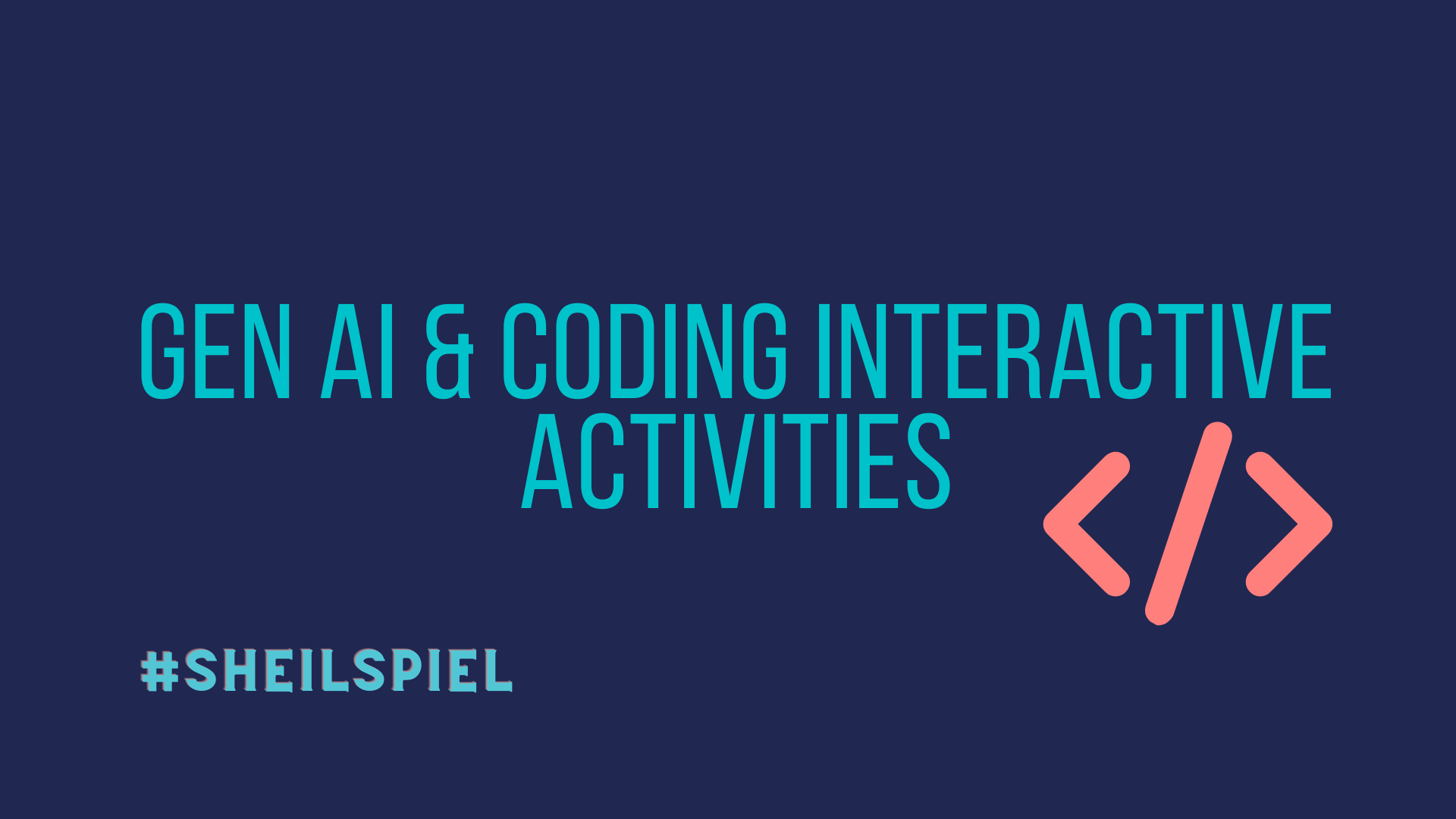 GEN AI & CODING INTERACTIVE ACTIVITIES

</>

#SHEILSPIEL